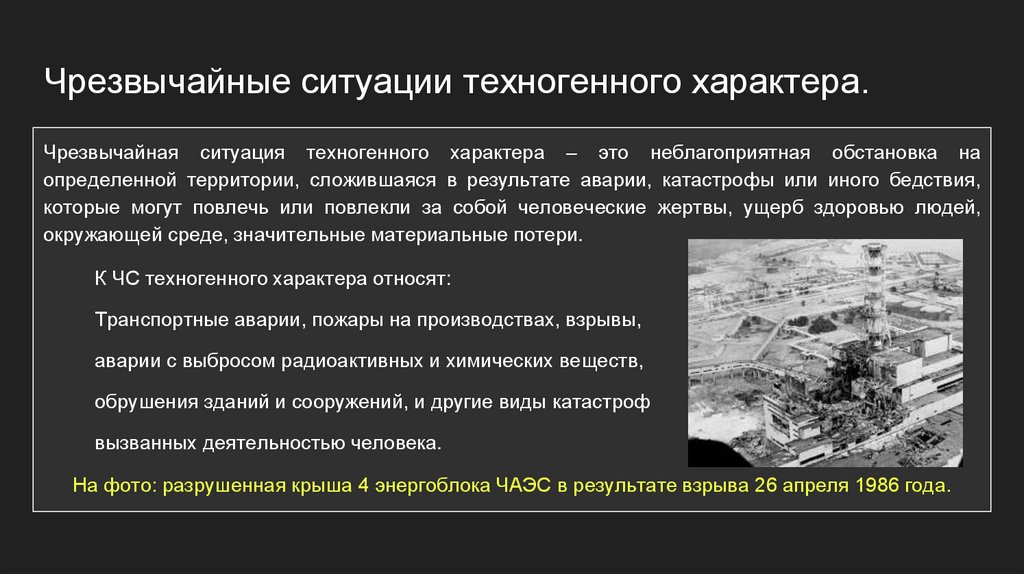 Чрезвычайные ситуации техногенного характера.

Чрезвычайная ситуация техногенного характера – это неблагоприятная обстановка на определенной территории, сложившаяся в результате аварии, катастрофы или иного бедствия, которые могут повлечь или повлекли за собой человеческие жертвы, ущерб здоровью людей, окружающей среде, значительные материальные потери.

К ЧС техногенного характера относят:

Транспортные аварии, пожары на производствах, взрывы,

аварии с выбросом радиоактивных и химических веществ,

обрушения зданий и сооружений, и другие виды катастроф

вызванных деятельностью человека.

На фото: разрушенная крыша 4 энергоблока ЧАЭС в результате взрыва 26 апреля 1986 года.